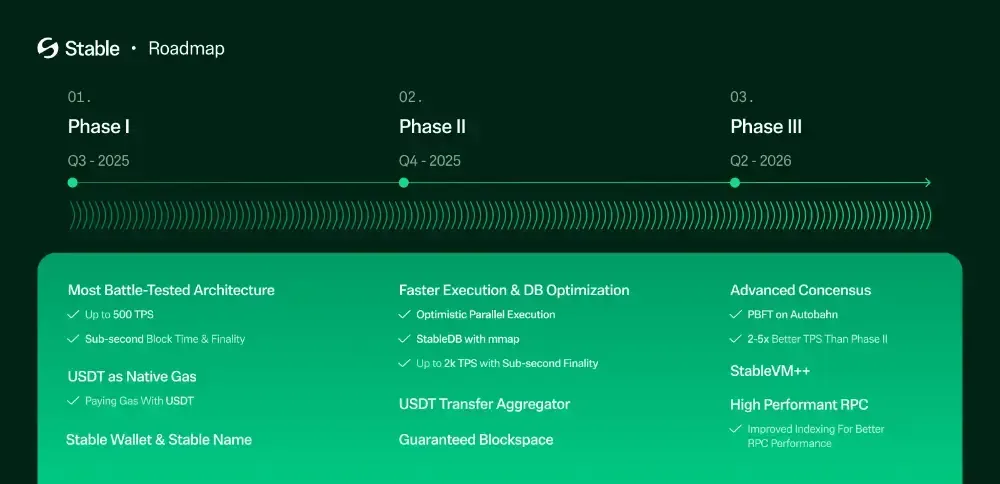 Stable • Roadmap

01.
Phase I
Q3 - 2025

02.
Phase II
Q4 - 2025

03.
Phase III
Q2 - 2026

Most Battle-Tested Architecture
✓ Up to 500 TPS
✓ Sub-second Block Time & Finality

USDT as Native Gas
✓ Paying Gas With USDT

Stable Wallet & Stable Name

Faster Execution & DB Optimization
✓ Optimistic Parallel Execution
✓ StableDB with mmap
✓ Up to 2k TPS with Sub-second Finality

USDT Transfer Aggregator

Guaranteed Blockspace

Advanced Concensus
✓ PBFT on Autobahn
✓ 2-5x Better TPS Than Phase II

StableVM++

High Performant RPC
✓ Improved Indexing For Better RPC Performance